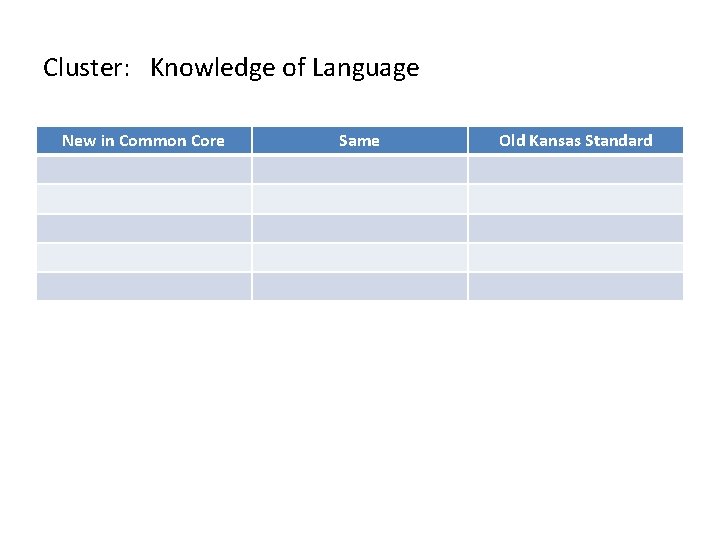 Cluster: Knowledge of Language

| New in Common Core | Same | Old Kansas Standard |
|---|---|---|
| | | |
| | | |
| | | |
| | | |
| | | |